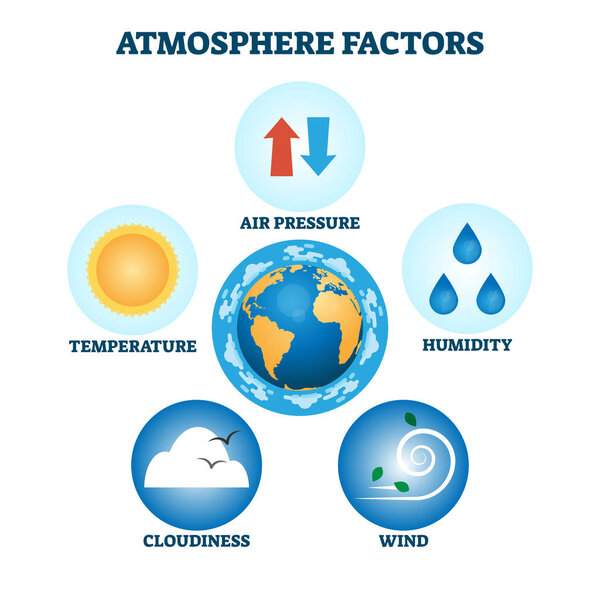 ATMOSPHERE FACTORS

AIR PRESSURE

TEMPERATURE

HUMIDITY

CLOUDINESS

WIND